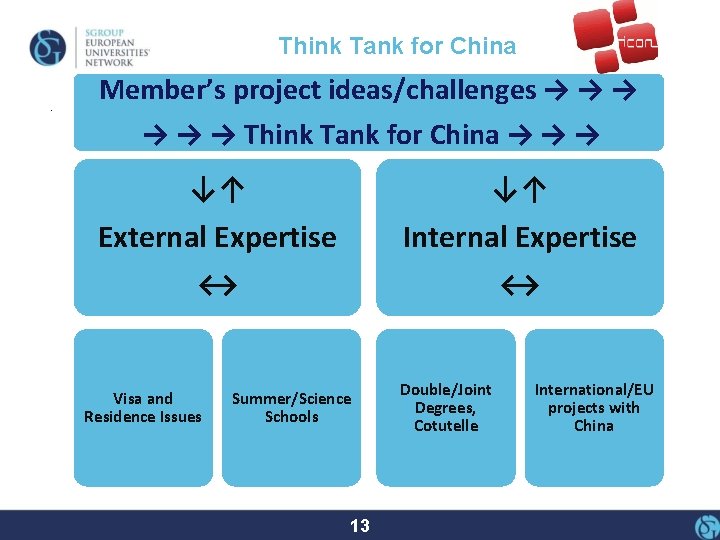 SGROUP
EUROPEAN
UNIVERSITIES'
NETWORK

Think Tank for China

icon

Member's project ideas/challenges → → →
→ → → Think Tank for China → → →

↓↑
External Expertise
↔

↓↑
Internal Expertise
↔

Visa and Residence Issues

Summer/Science Schools

Double/Joint Degrees, Cotutelle

International/EU projects with China

13